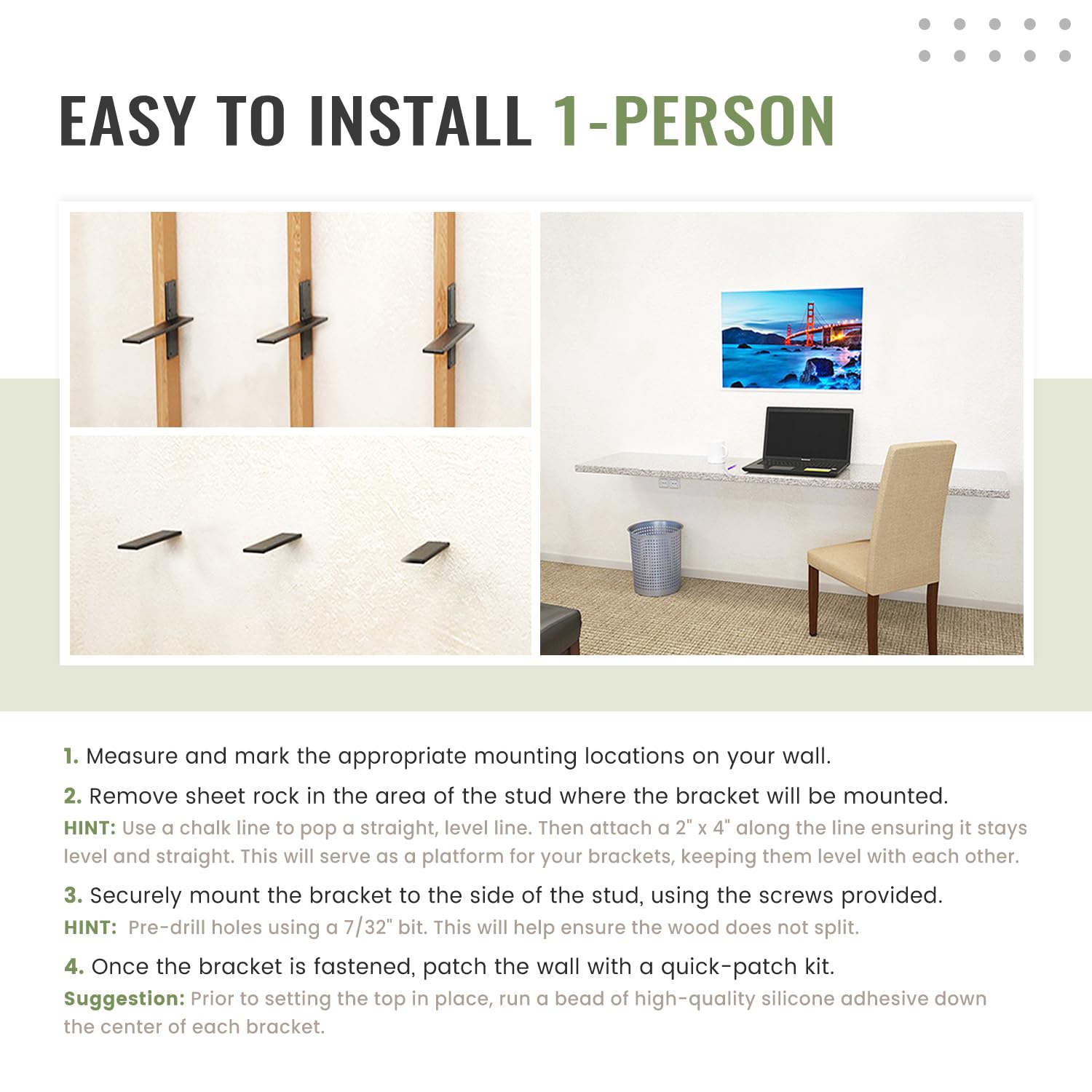 EASY TO INSTALL 1-PERSON

1. Measure and mark the appropriate mounting locations on your wall.

2. Remove sheet rock in the area of the stud where the bracket will be mounted.
HINT: Use a chalk line to pop a straight, level line. Then attach a 2" x 4" along the line ensuring it stays level and straight. This will serve as a platform for your brackets, keeping them level with each other.

3. Securely mount the bracket to the side of the stud, using the screws provided.
HINT: Pre-drill holes using a 7/32" bit. This will help ensure the wood does not split.

4. Once the bracket is fastened, patch the wall with a quick-patch kit.
Suggestion: Prior to setting the top in place, run a bead of high-quality silicone adhesive down the center of each bracket.